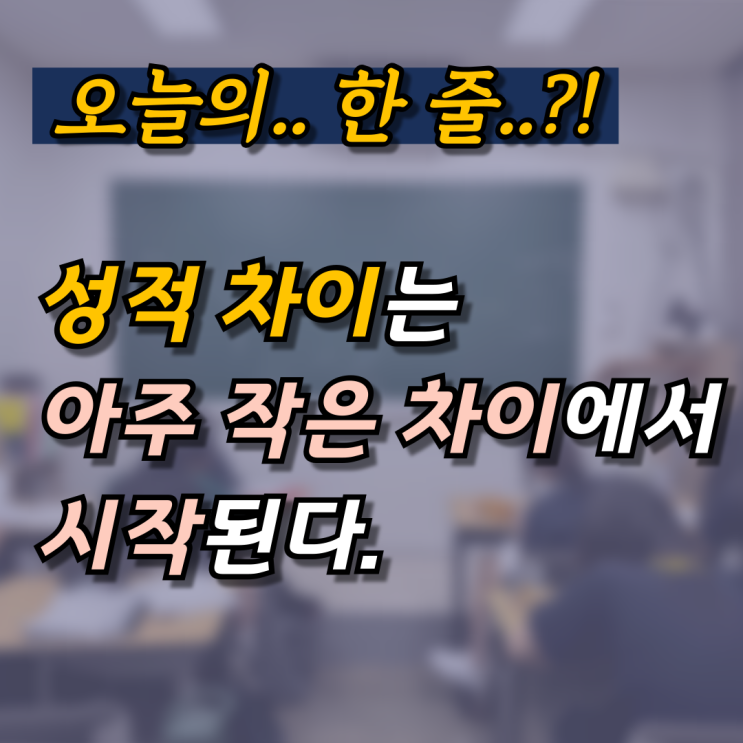 오늘의.. 한 줄..?!

성적 차이는
아주 작은 차이에서
시작된다.